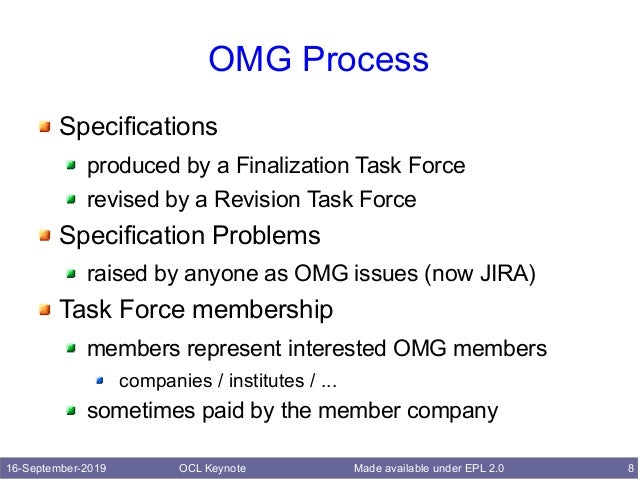 OMG Process

Specifications

produced by a Finalization Task Force

revised by a Revision Task Force

Specification Problems

raised by anyone as OMG issues (now JIRA)

Task Force membership

members represent interested OMG members

companies / institutes / ...

sometimes paid by the member company

16-September-2019 OCL Keynote Made available under EPL 2.0 8